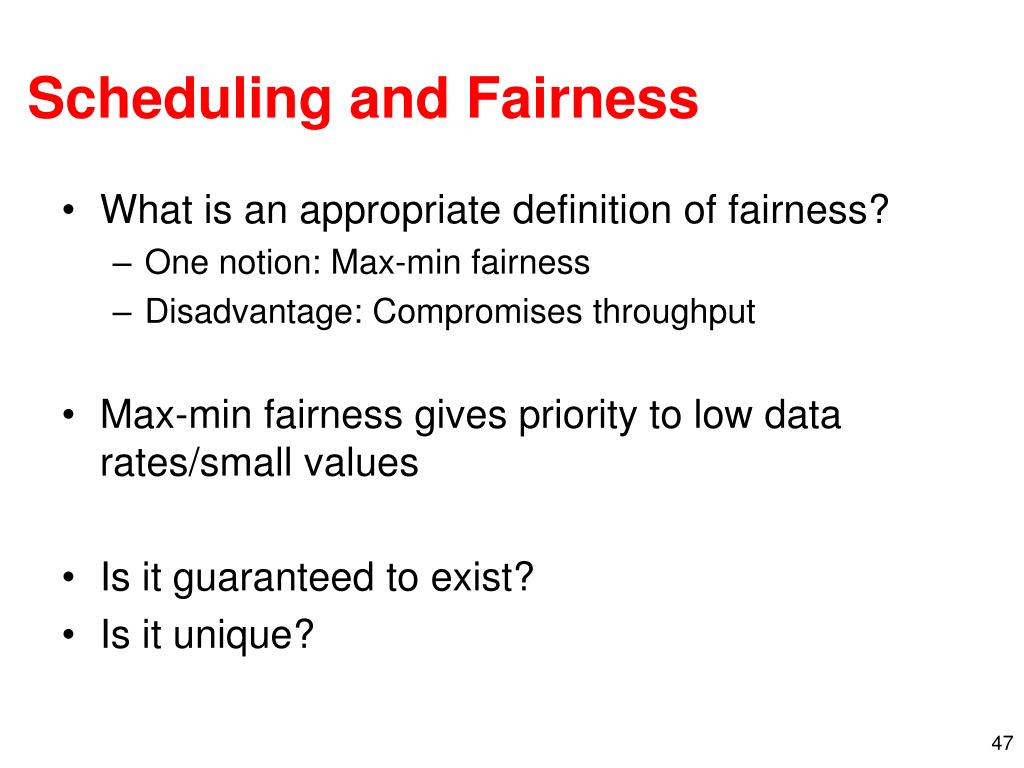 Scheduling and Fairness

• What is an appropriate definition of fairness?
– One notion: Max-min fairness
– Disadvantage: Compromises throughput

• Max-min fairness gives priority to low data rates/small values

• Is it guaranteed to exist?
• Is it unique?

47